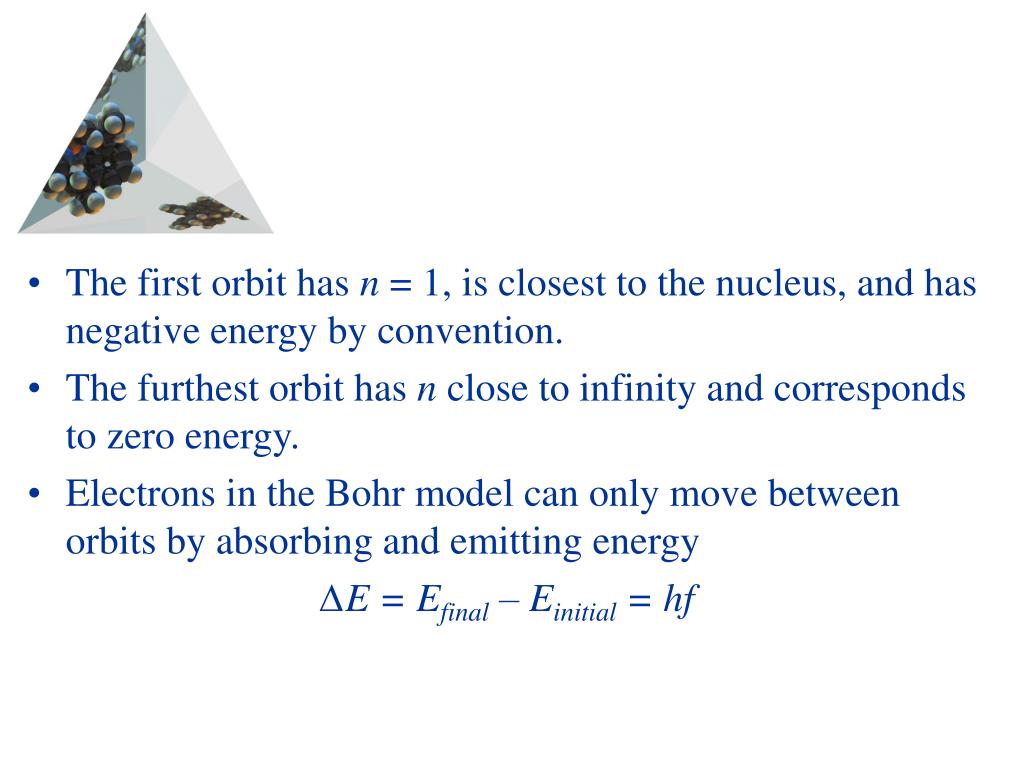 • The first orbit has $n = 1$, is closest to the nucleus, and has negative energy by convention.
• The furthest orbit has $n$ close to infinity and corresponds to zero energy.
• Electrons in the Bohr model can only move between orbits by absorbing and emitting energy

$\Delta E = E_{final} – E_{initial} = hf$